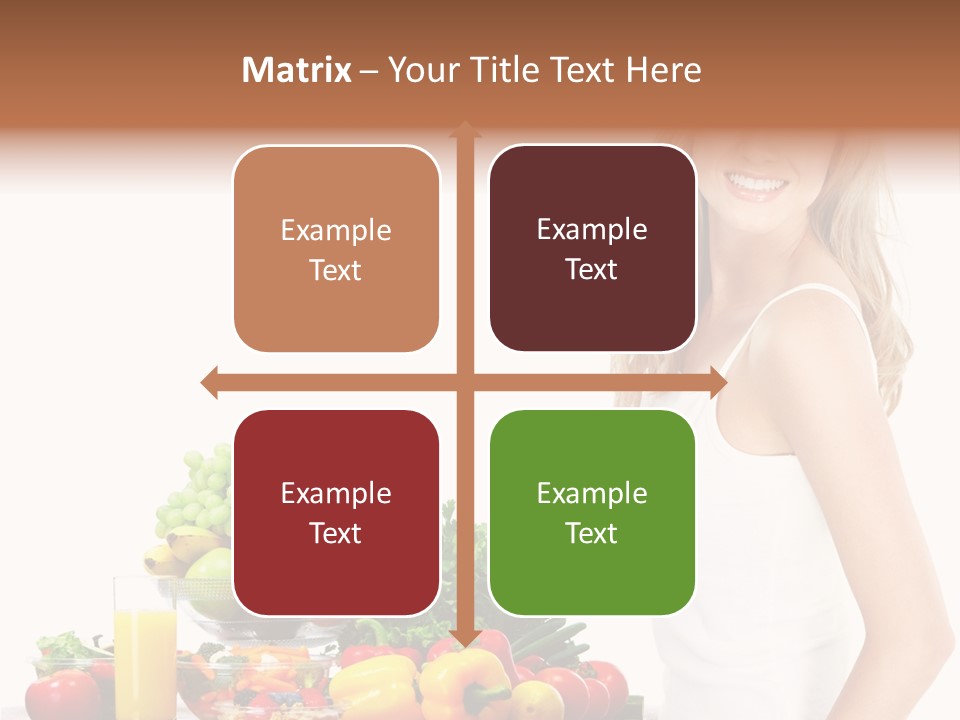 Matrix – Your Title Text Here

Example Text

Example Text

Example Text

Example Text